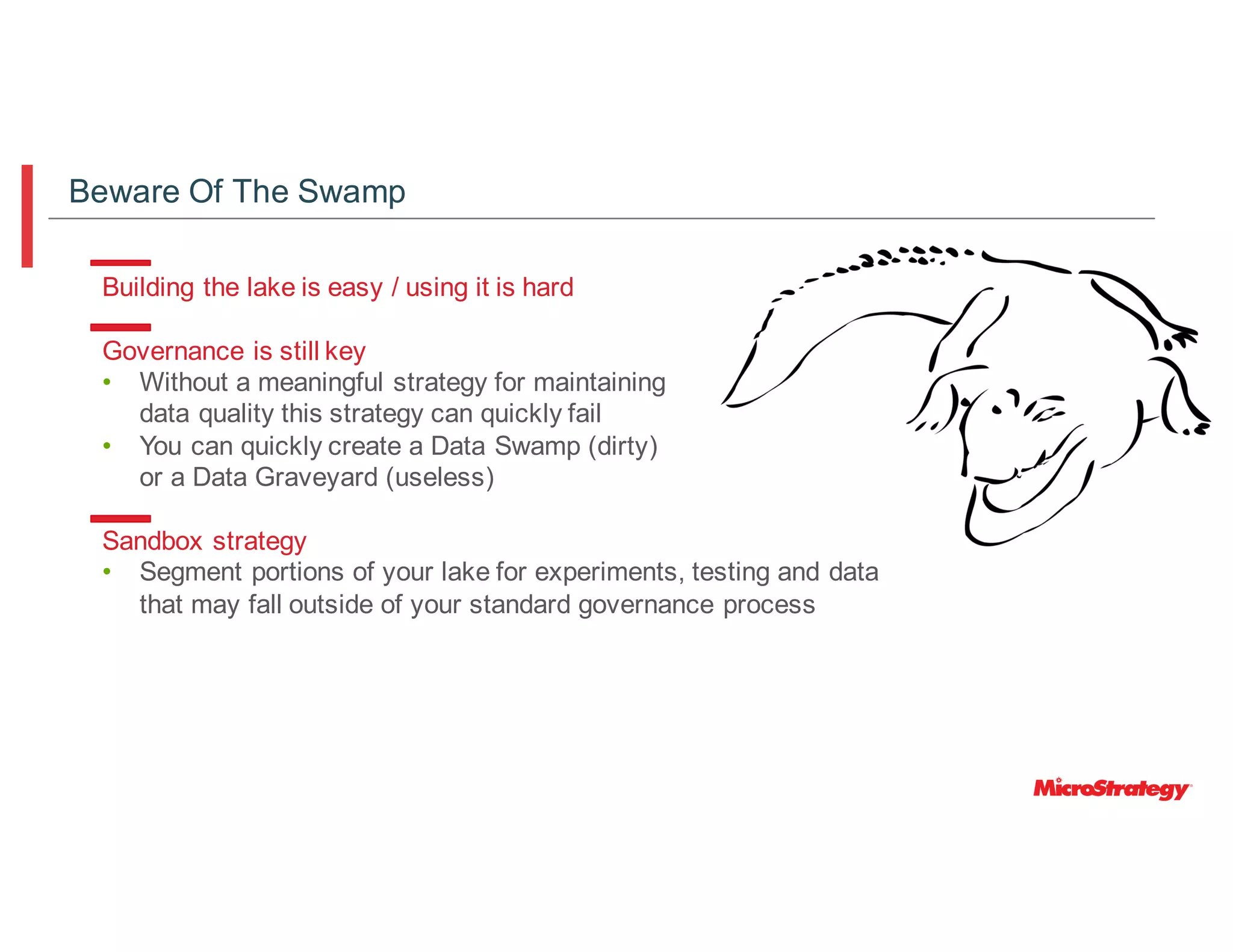 Beware Of The Swamp

Building the lake is easy / using it is hard

Governance is still key
• Without a meaningful strategy for maintaining data quality this strategy can quickly fail
• You can quickly create a Data Swamp (dirty) or a Data Graveyard (useless)

Sandbox strategy
• Segment portions of your lake for experiments, testing and data that may fall outside of your standard governance process

MicroStrategy